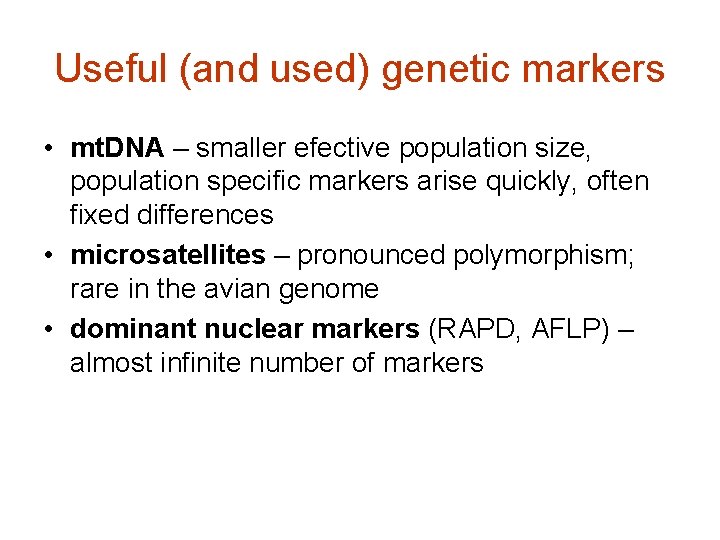 Useful (and used) genetic markers

• mtDNA – smaller efective population size, population specific markers arise quickly, often fixed differences
• microsatellites – pronounced polymorphism; rare in the avian genome
• dominant nuclear markers (RAPD, AFLP) – almost infinite number of markers